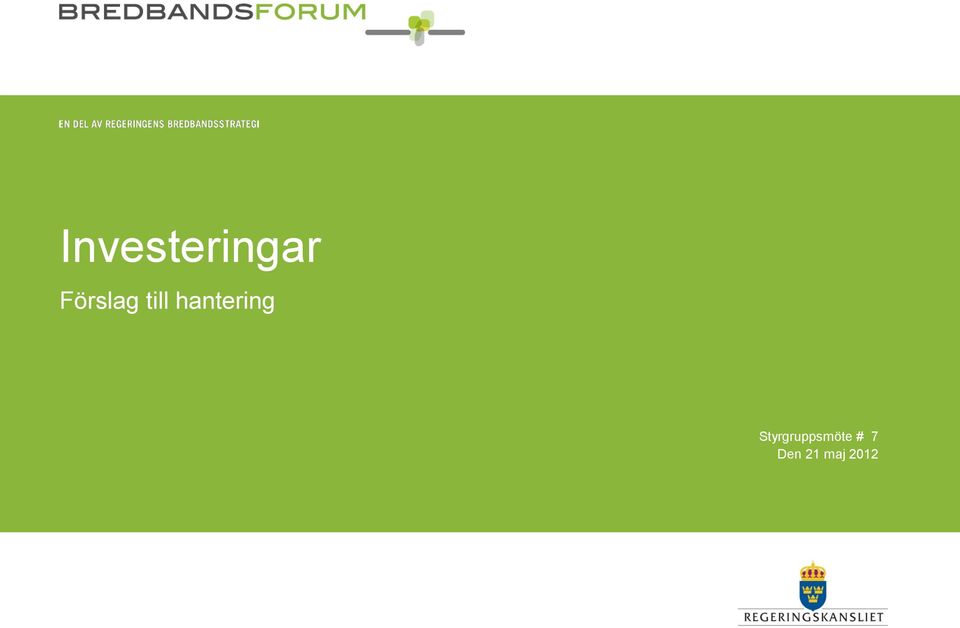 BREDBANDSFORUM

EN DEL AV REGERINGENS BREDBANDSSTRATEGI

Investeringar

Förslag till hantering

Styrgruppsmöte # 7
Den 21 maj 2012

REGERINGSKANSLIET